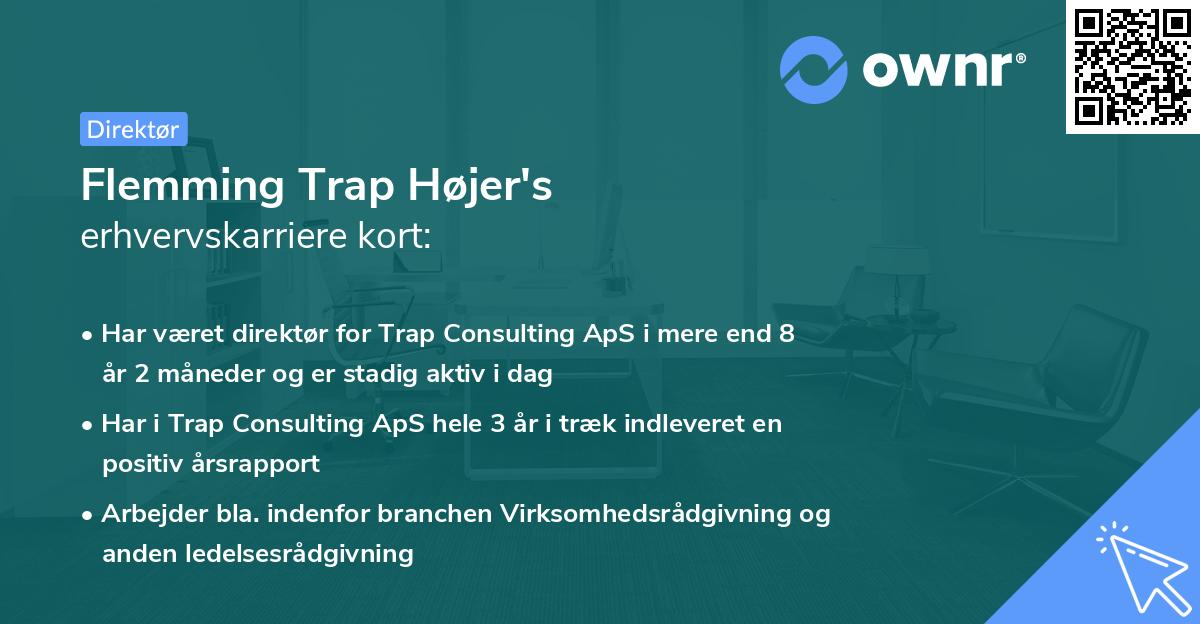 ownr®

Direktør

Flemming Trap Højer's
erhvervskarriere kort:

• Har været direktør for Trap Consulting ApS i mere end 8 år 2 måneder og er stadig aktiv i dag
• Har i Trap Consulting ApS hele 3 år i træk indleveret en positiv årsrapport
• Arbejder bla. indenfor branchen Virksomhedsrådgivning og anden ledelsesrådgivning